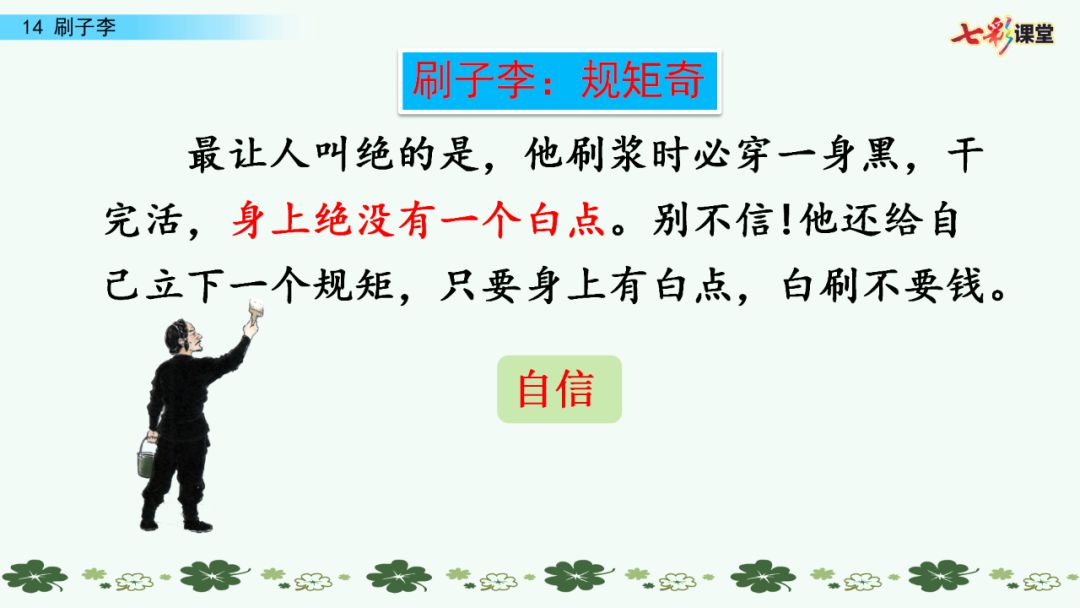 14 刷子李

七彩课堂

刷子李：规矩奇

最让人叫绝的是，他刷浆时必穿一身黑，干完活，身上绝没有一个白点。别不信！他还给自己立下一个规矩，只要身上有白点，白刷不要钱。

自信